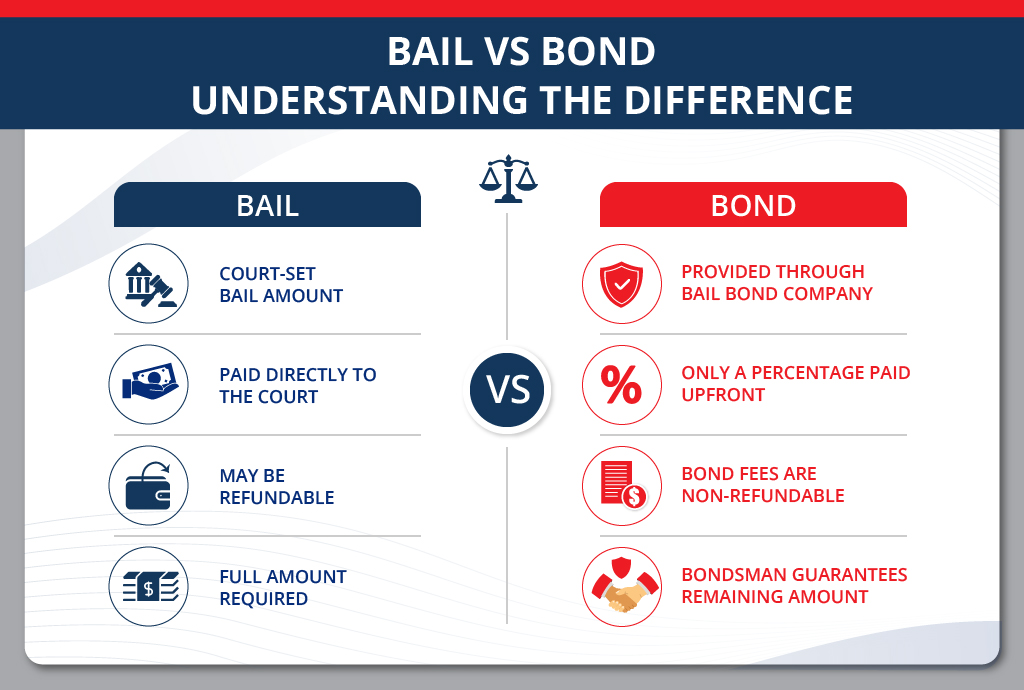 BAIL VS BOND
UNDERSTANDING THE DIFFERENCE

BAIL

COURT-SET BAIL AMOUNT

PAID DIRECTLY TO THE COURT

MAY BE REFUNDABLE

FULL AMOUNT REQUIRED

VS

BOND

PROVIDED THROUGH BAIL BOND COMPANY

ONLY A PERCENTAGE PAID UPFRONT

BOND FEES ARE NON-REFUNDABLE

BONDSMAN GUARANTEES REMAINING AMOUNT